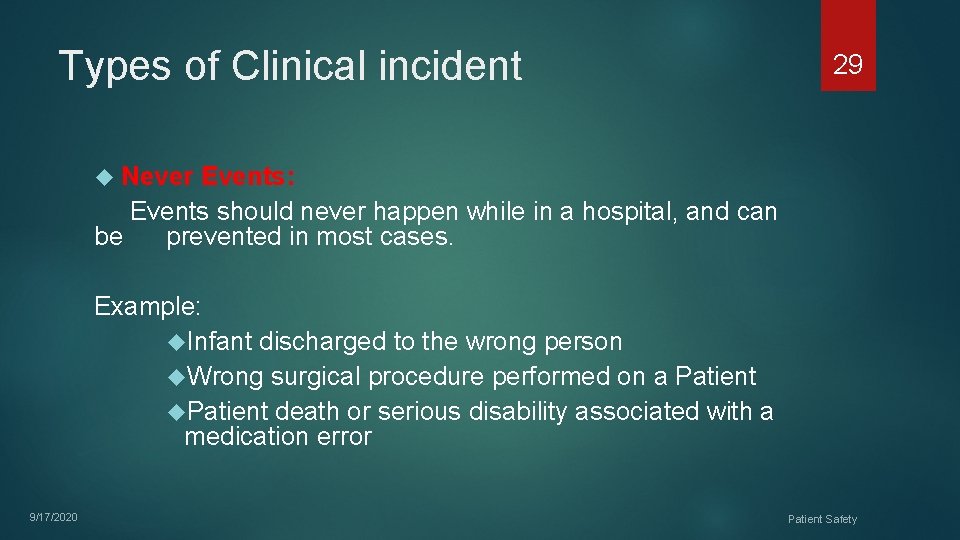 Types of Clinical incident

29

Never Events:
Events should never happen while in a hospital, and can be prevented in most cases.

Example:
Infant discharged to the wrong person
Wrong surgical procedure performed on a Patient
Patient death or serious disability associated with a medication error

9/17/2020

Patient Safety